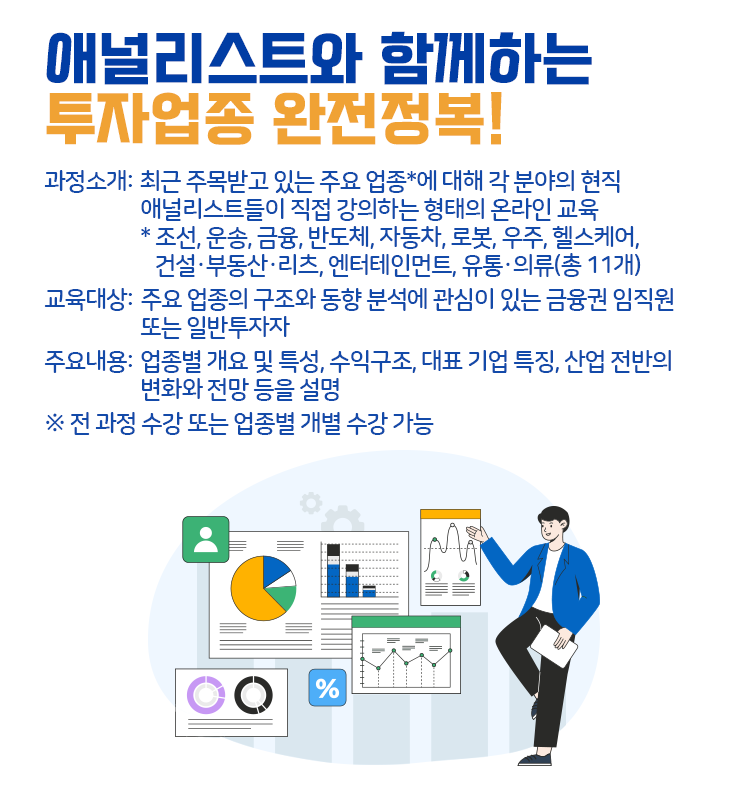 애널리스트와 함께하는
투자업종 완전정복!

과정소개: 최근 주목받고 있는 주요 업종*에 대해 각 분야의 현직 애널리스트들이 직접 강의하는 형태의 온라인 교육
* 조선, 운송, 금융, 반도체, 자동차, 로봇, 우주, 헬스케어, 건설·부동산·리츠, 엔터테인먼트, 유통·의류(총 11개)

교육대상: 주요 업종의 구조와 동향 분석에 관심이 있는 금융권 임직원 또는 일반투자자

주요내용: 업종별 개요 및 특성, 수익구조, 대표 기업 특징, 산업 전반의 변화와 전망 등을 설명

※ 전 과정 수강 또는 업종별 개별 수강 가능

%